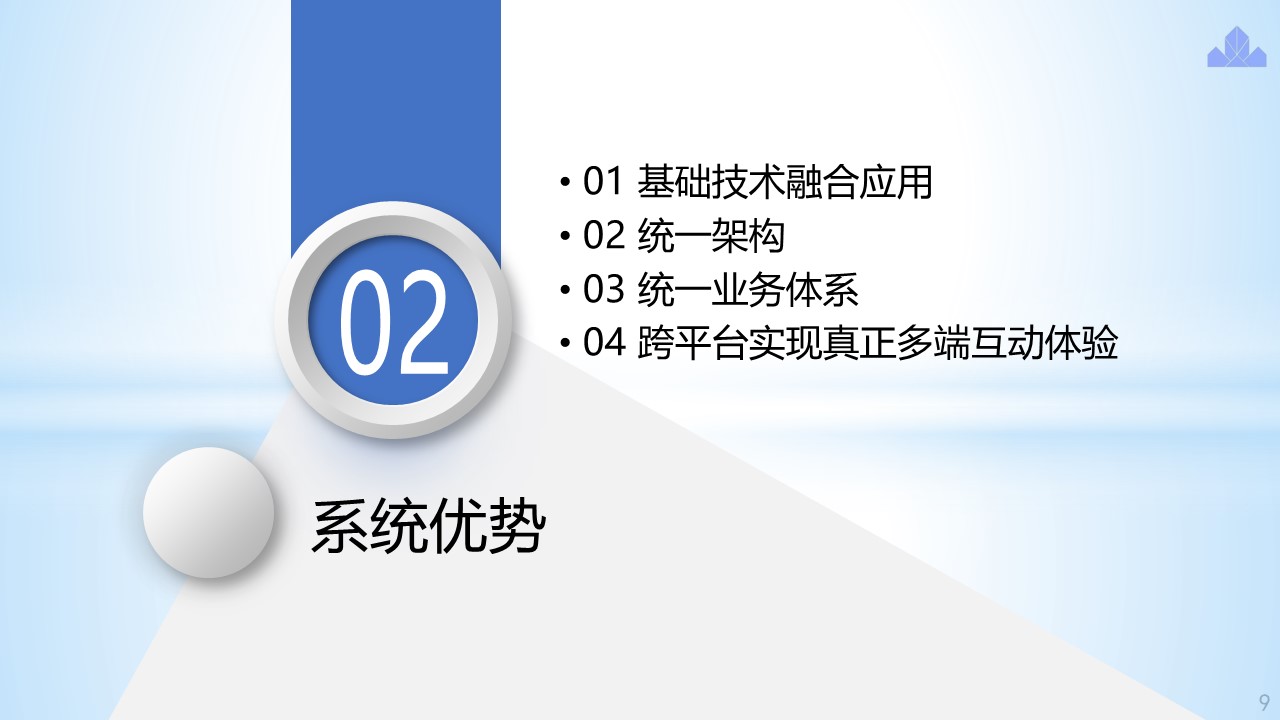 02

• 01 基础技术融合应用
• 02 统一架构
• 03 统一业务体系
• 04 跨平台实现真正多端互动体验

系统优势

9